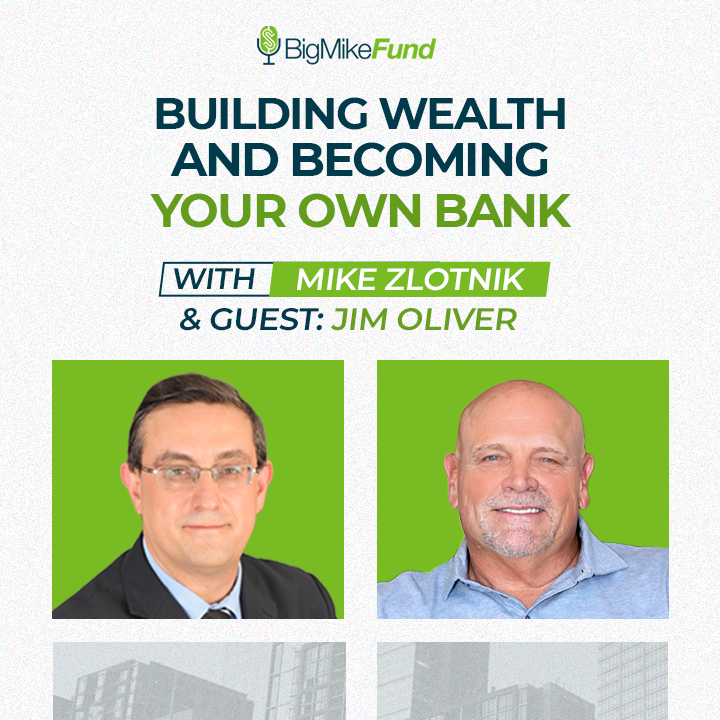 BigMikeFund

BUILDING WEALTH AND BECOMING YOUR OWN BANK

WITH MIKE ZLOTNIK
& GUEST: JIM OLIVER